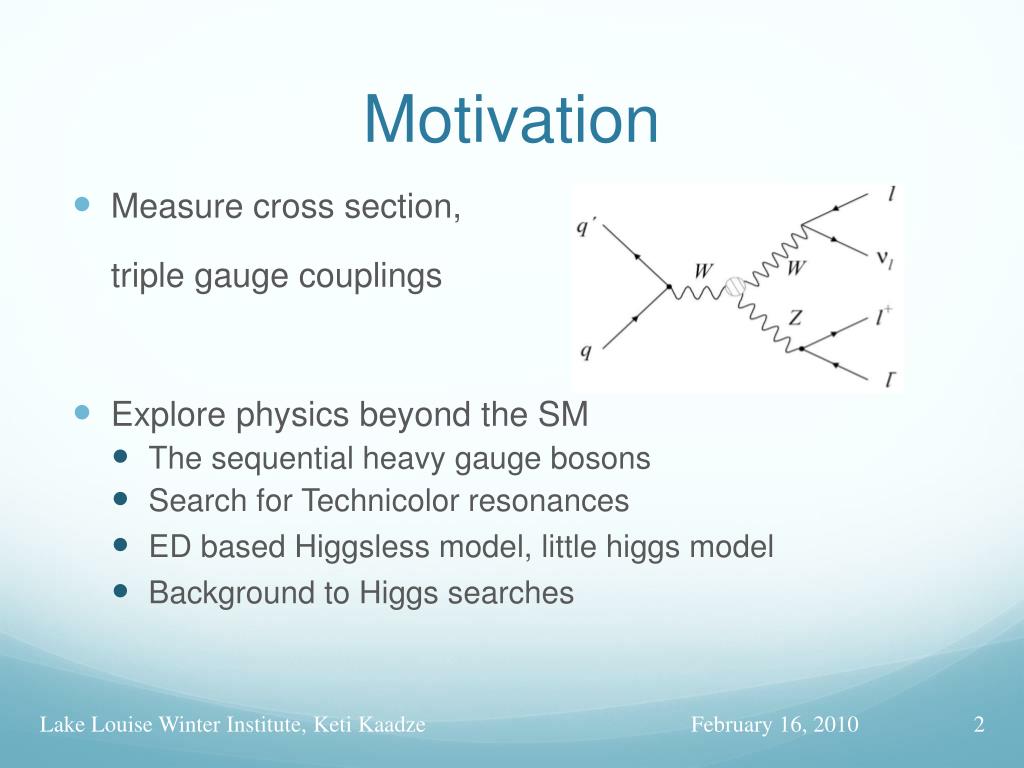 Motivation

Measure cross section,

triple gauge couplings

$q'$

$q$

$W$

$W$

$Z$

$l$

$\nu_l$

$l^+$

$l^-$

Explore physics beyond the SM

The sequential heavy gauge bosons

Search for Technicolor resonances

ED based Higgsless model, little higgs model

Background to Higgs searches

Lake Louise Winter Institute, Keti Kaadze

February 16, 2010

2